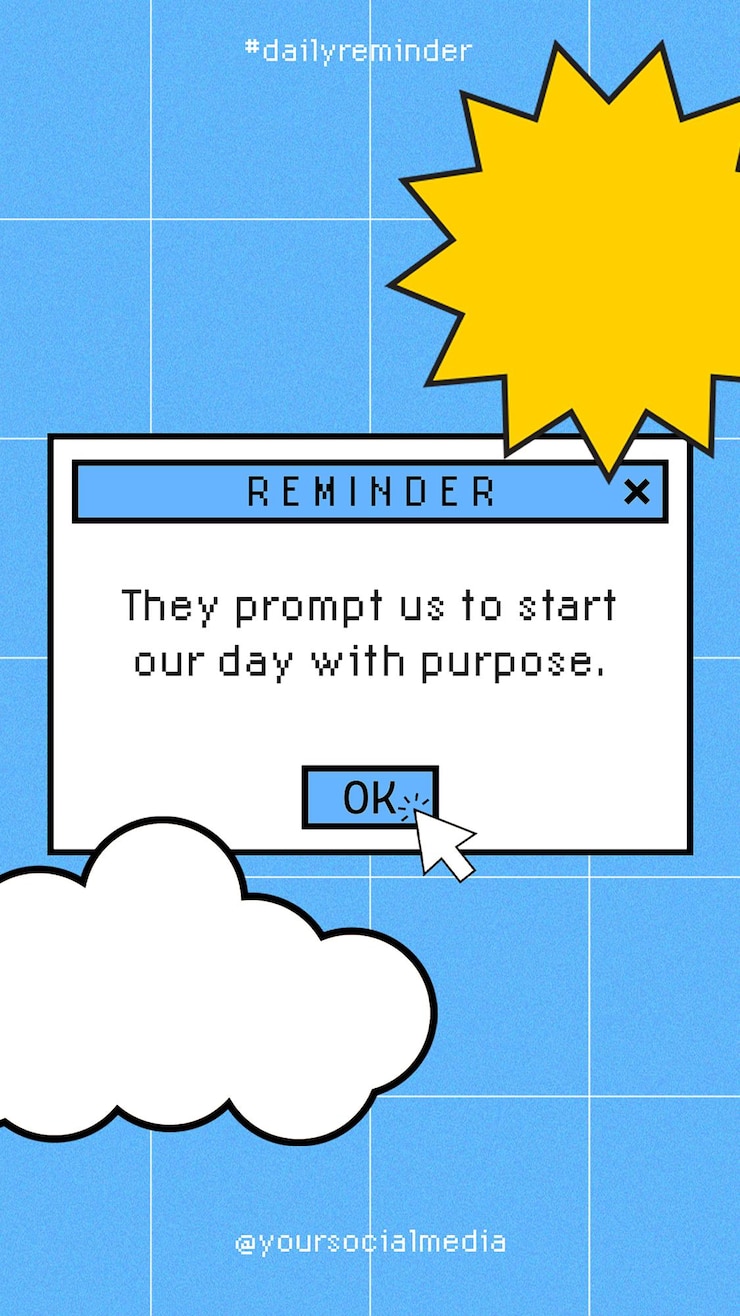 #dailyreminder

REMINDER ×

They prompt us to start our day with purpose.

OK

@yoursocialmedia